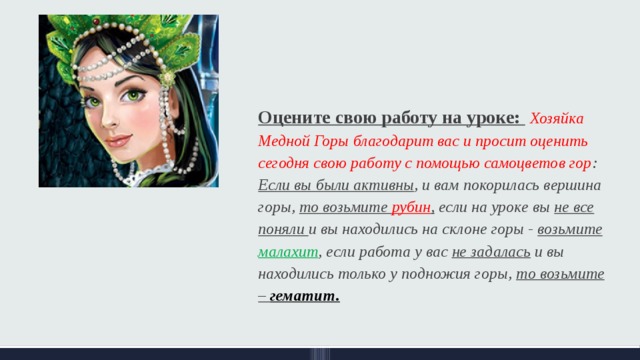 Оцените свою работу на уроке: Хозяйка Медной Горы благодарит вас и просит оценить сегодня свою работу с помощью самоцветов гор: Если вы были активны, и вам покорилась вершина горы, то возьмите рубин, если на уроке вы не все поняли и вы находились на склоне горы - возьмите малахит, если работа у вас не задалась и вы находились только у подножия горы, то возьмите – гематит.